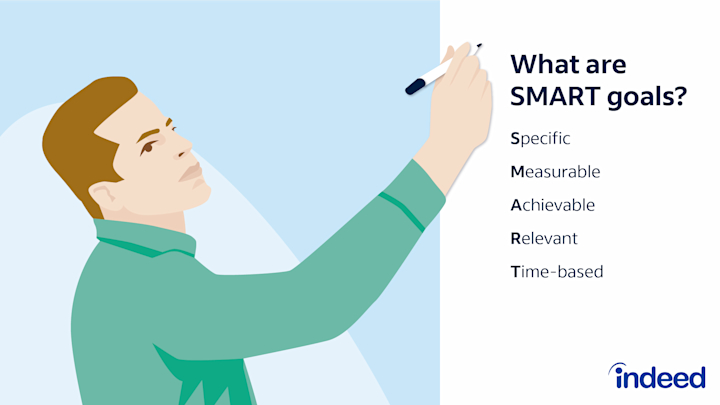 What are SMART goals?

Specific

Measurable

Achievable

Relevant

Time-based

indeed